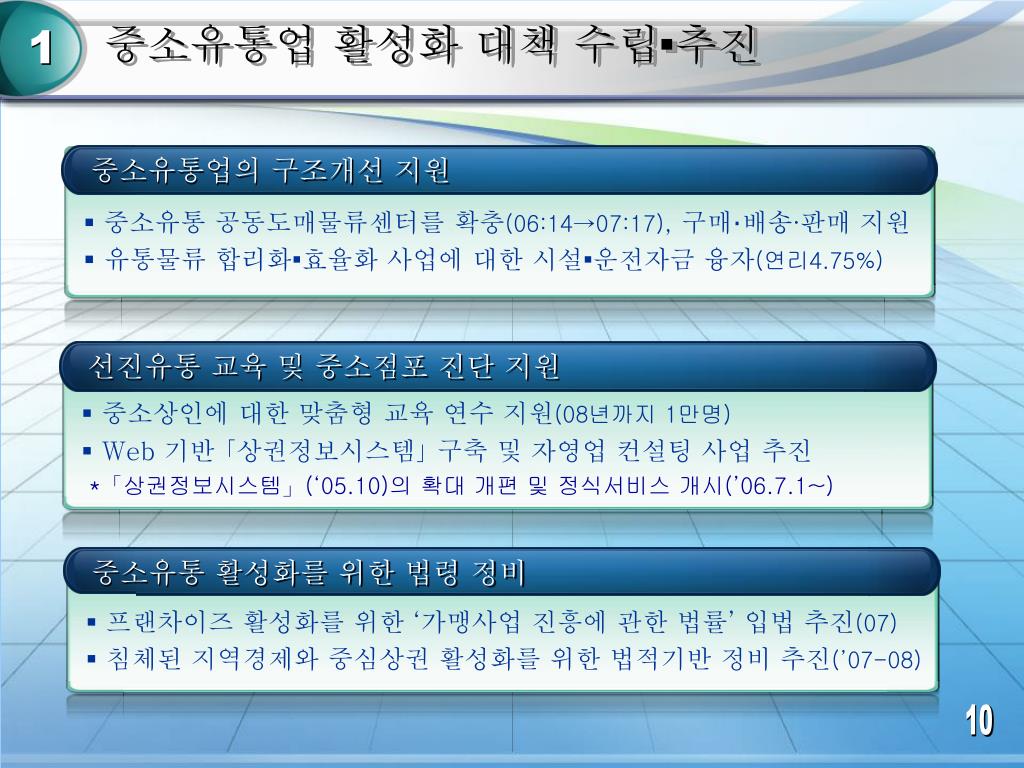 1 중소유통업 활성화 대책 수립▪추진

중소유통업의 구조개선 지원

▪ 중소유통 공동도매물류센터를 확충(06:14→07:17), 구매·배송·판매 지원
▪ 유통물류 합리화▪효율화 사업에 대한 시설▪운전자금 융자(연리4.75%)

선진유통 교육 및 중소점포 진단 지원

▪ 중소상인에 대한 맞춤형 교육 연수 지원(08년까지 1만명)
▪ Web 기반 「상권정보시스템」 구축 및 자영업 컨설팅 사업 추진
* 「상권정보시스템」 (‘05.10)의 확대 개편 및 정식서비스 개시(’06.7.1~)

중소유통 활성화를 위한 법령 정비

▪ 프랜차이즈 활성화를 위한 ‘가맹사업 진흥에 관한 법률’ 입법 추진(07)
▪ 침체된 지역경제와 중심상권 활성화를 위한 법적기반 정비 추진(’07-08)

10